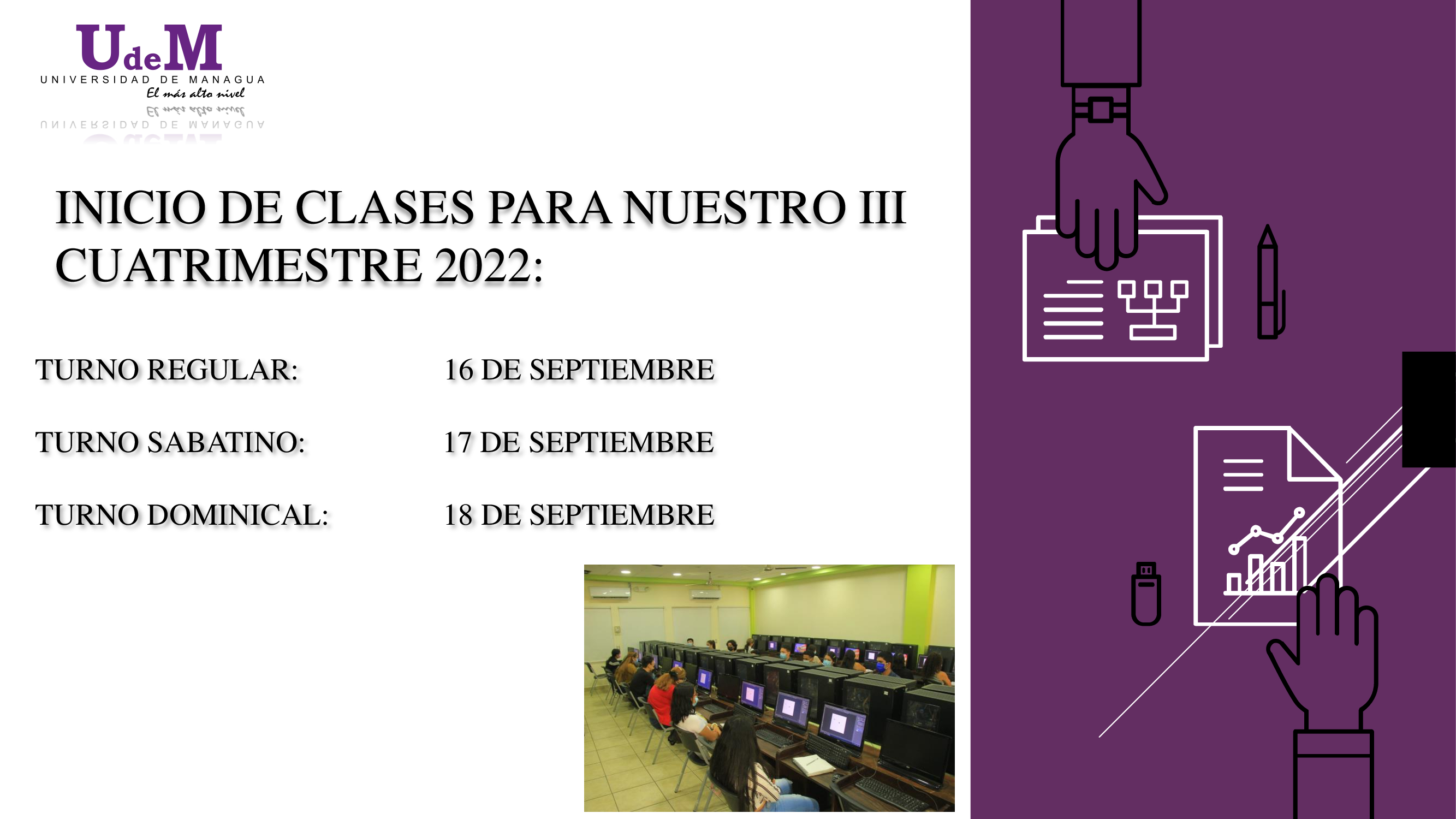 UdeM
UNIVERSIDAD DE MANAGUA
El más alto nivel

INICIO DE CLASES PARA NUESTRO III CUATRIMESTRE 2022:

TURNO REGULAR: 16 DE SEPTIEMBRE

TURNO SABATINO: 17 DE SEPTIEMBRE

TURNO DOMINICAL: 18 DE SEPTIEMBRE